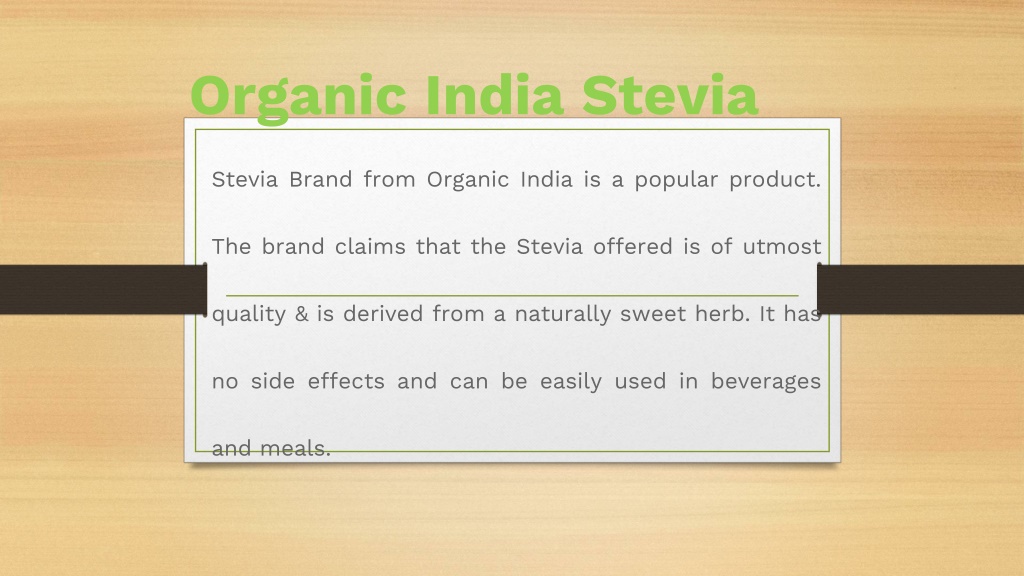 Organic India Stevia

Stevia Brand from Organic India is a popular product. The brand claims that the Stevia offered is of utmost quality & is derived from a naturally sweet herb. It has no side effects and can be easily used in beverages and meals.